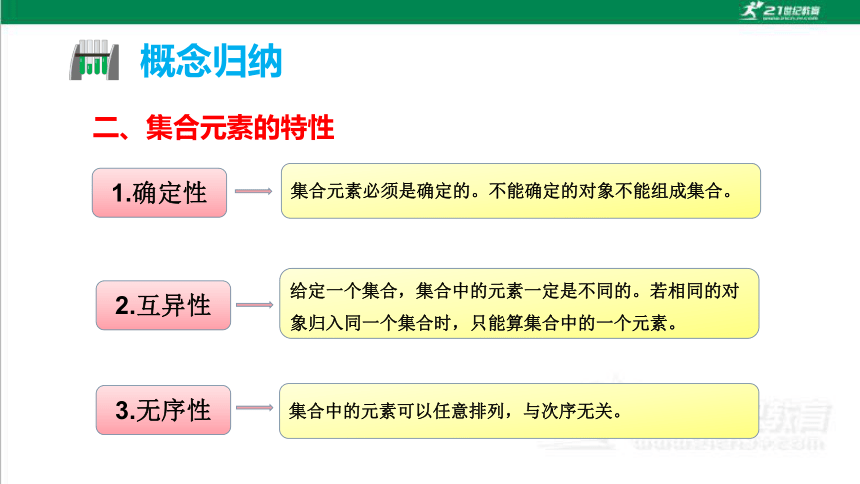 21世纪教育

概念归纳

二、集合元素的特性

1.确定性

集合元素必须是确定的。不能确定的对象不能组成集合。

2.互异性

给定一个集合，集合中的元素一定是不同的。若相同的对象归入同一个集合时，只能算集合中的一个元素。

3.无序性

集合中的元素可以任意排列，与次序无关。